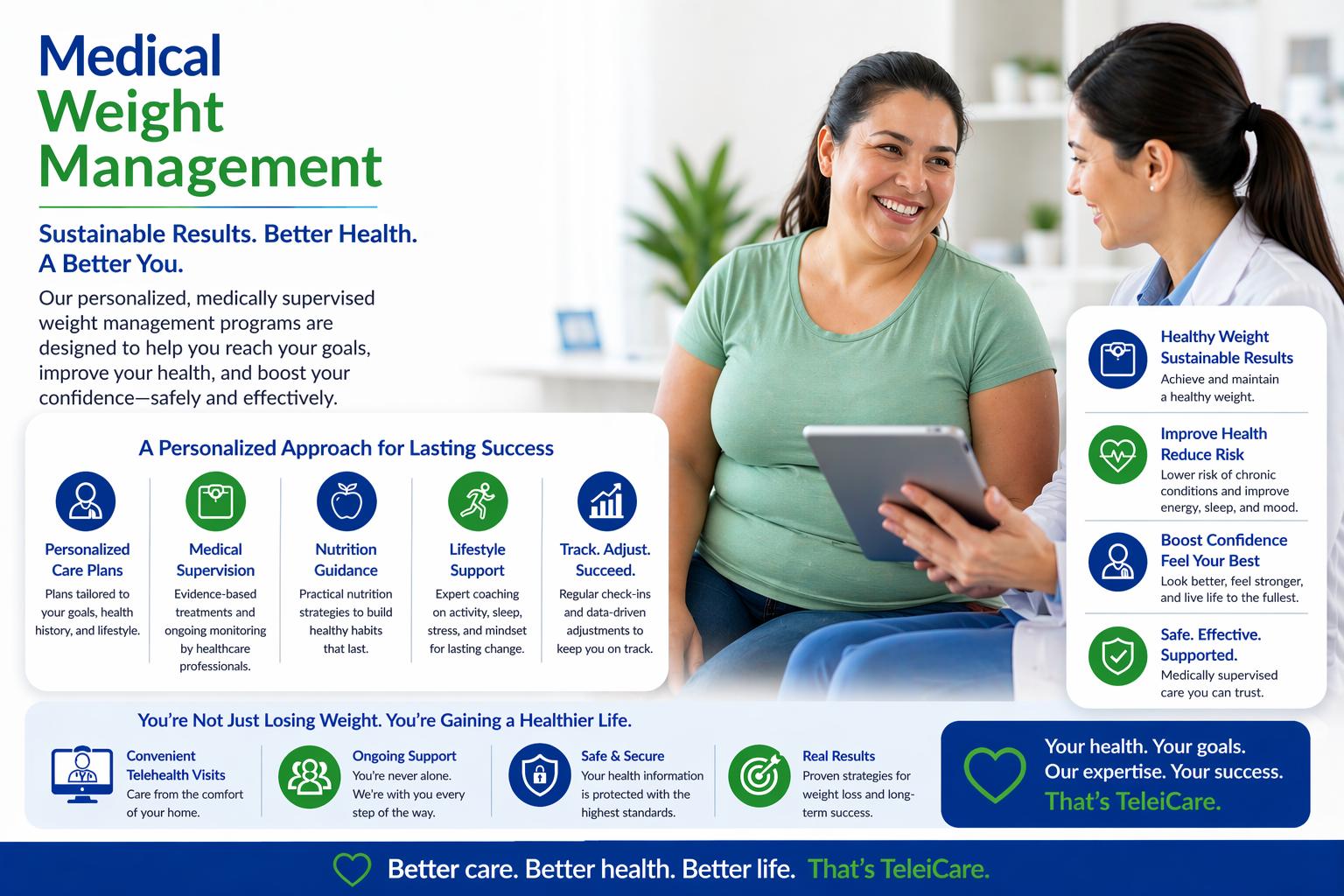 Medical Weight Management

Sustainable Results. Better Health. A Better You.

Our personalized, medically supervised weight management programs are designed to help you reach your goals, improve your health, and boost your confidence—safely and effectively.

A Personalized Approach for Lasting Success

Personalized Care Plans
Plans tailored to your goals, health history, and lifestyle.

Medical Supervision
Evidence-based treatments and ongoing monitoring by healthcare professionals.

Nutrition Guidance
Practical nutrition strategies to build healthy habits that last.

Lifestyle Support
Expert coaching on activity, sleep, stress, and mindset for lasting change.

Track. Adjust. Succeed.
Regular check-ins and data-driven adjustments to keep you on track.

Healthy Weight Sustainable Results
Achieve and maintain a healthy weight.

Improve Health Reduce Risk
Lower risk of chronic conditions and improve energy, sleep, and mood.

Boost Confidence Feel Your Best
Look better, feel stronger, and live life to the fullest.

Safe. Effective. Supported.
Medically supervised care you can trust.

You're Not Just Losing Weight. You're Gaining a Healthier Life.

Convenient Telehealth Visits
Care from the comfort of your home.

Ongoing Support
You're never alone. We're with you every step of the way.

Safe & Secure
Your health information is protected with the highest standards.

Real Results
Proven strategies for weight loss and long-term success.

Your health. Your goals. Our expertise. Your success. That's TeleiCare.

Better care. Better health. Better life. That's TeleiCare.